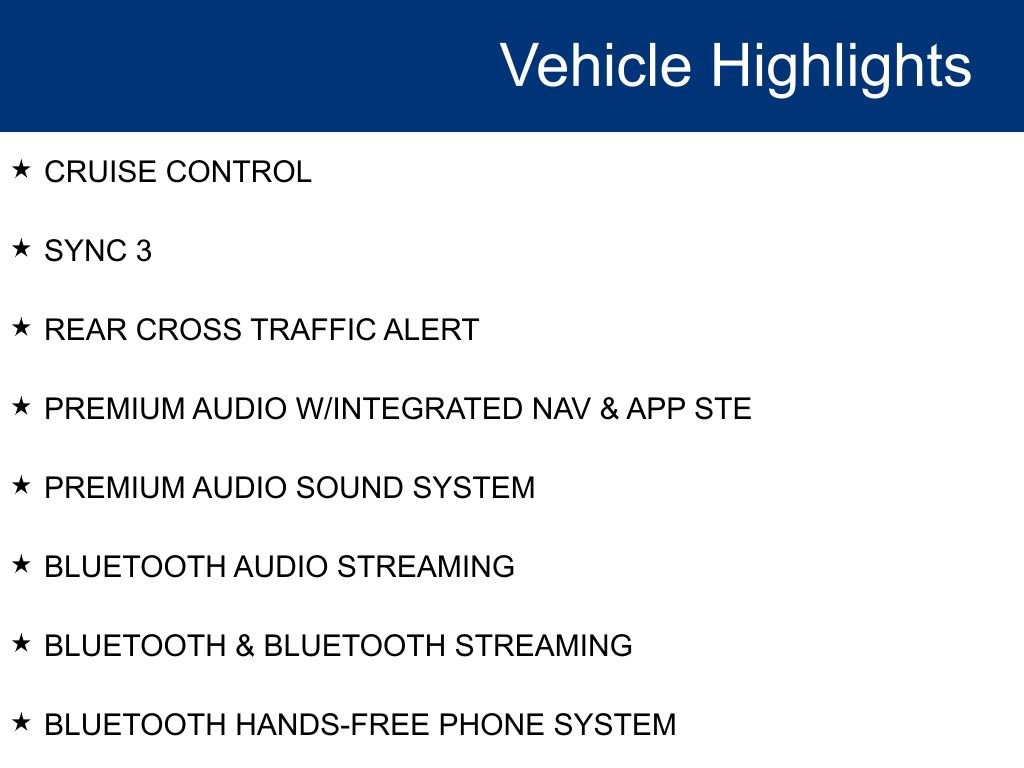 Vehicle Highlights

★ CRUISE CONTROL

★ SYNC 3

★ REAR CROSS TRAFFIC ALERT

★ PREMIUM AUDIO W/INTEGRATED NAV & APP STE

★ PREMIUM AUDIO SOUND SYSTEM

★ BLUETOOTH AUDIO STREAMING

★ BLUETOOTH & BLUETOOTH STREAMING

★ BLUETOOTH HANDS-FREE PHONE SYSTEM